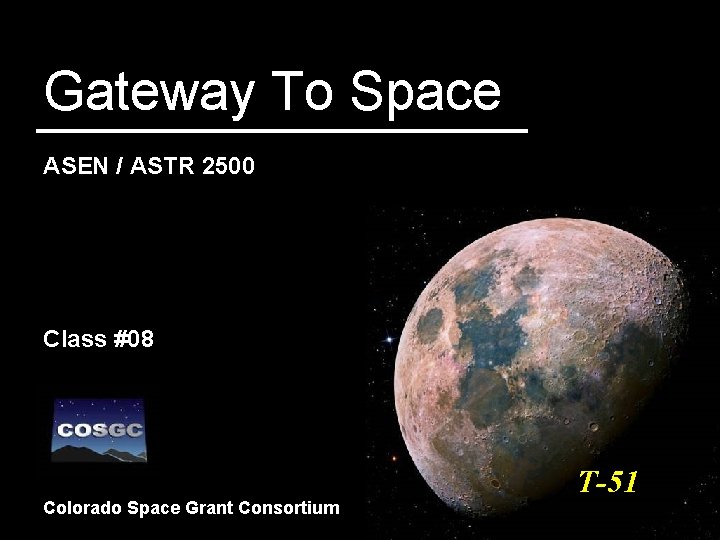 Gateway To Space

ASEN / ASTR 2500

Class #08

COSGC

T-51

Colorado Space Grant Consortium